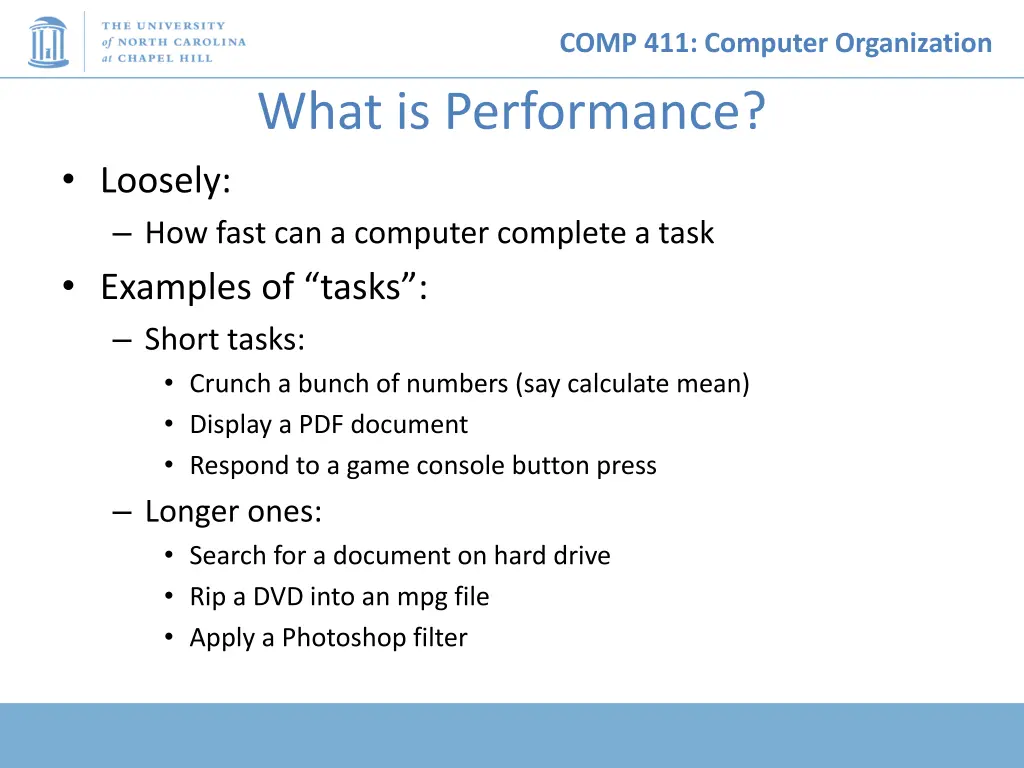 THE UNIVERSITY of NORTH CAROLINA at CHAPEL HILL

COMP 411: Computer Organization

What is Performance?

• Loosely:
– How fast can a computer complete a task
• Examples of “tasks”:
– Short tasks:
• Crunch a bunch of numbers (say calculate mean)
• Display a PDF document
• Respond to a game console button press
– Longer ones:
• Search for a document on hard drive
• Rip a DVD into an mpg file
• Apply a Photoshop filter